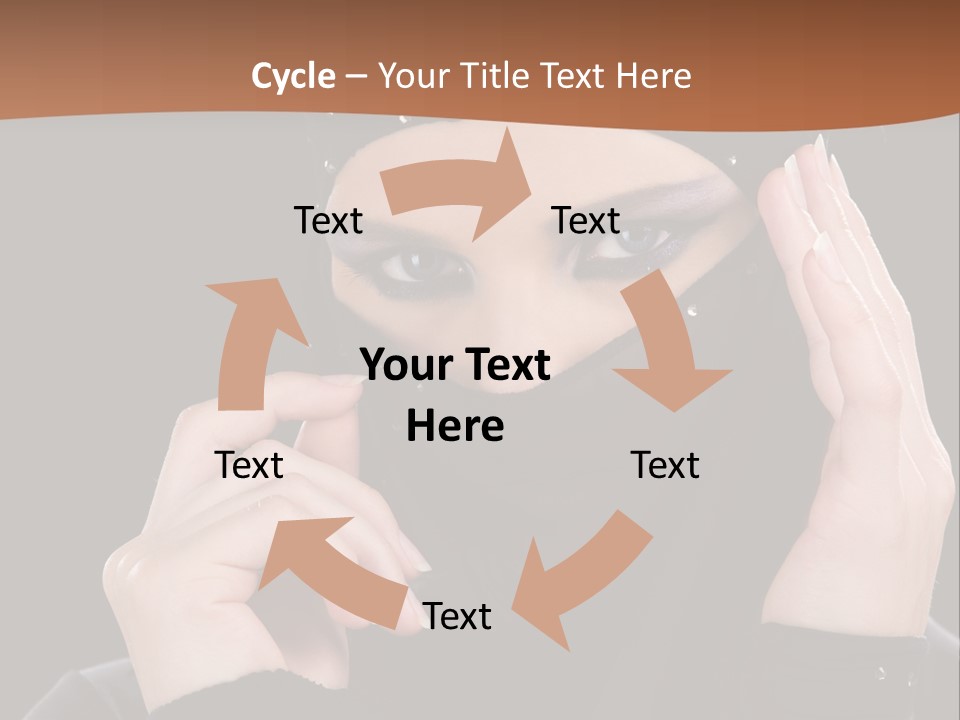 Cycle – Your Title Text Here

Text

Text

Your Text Here

Text

Text

Text